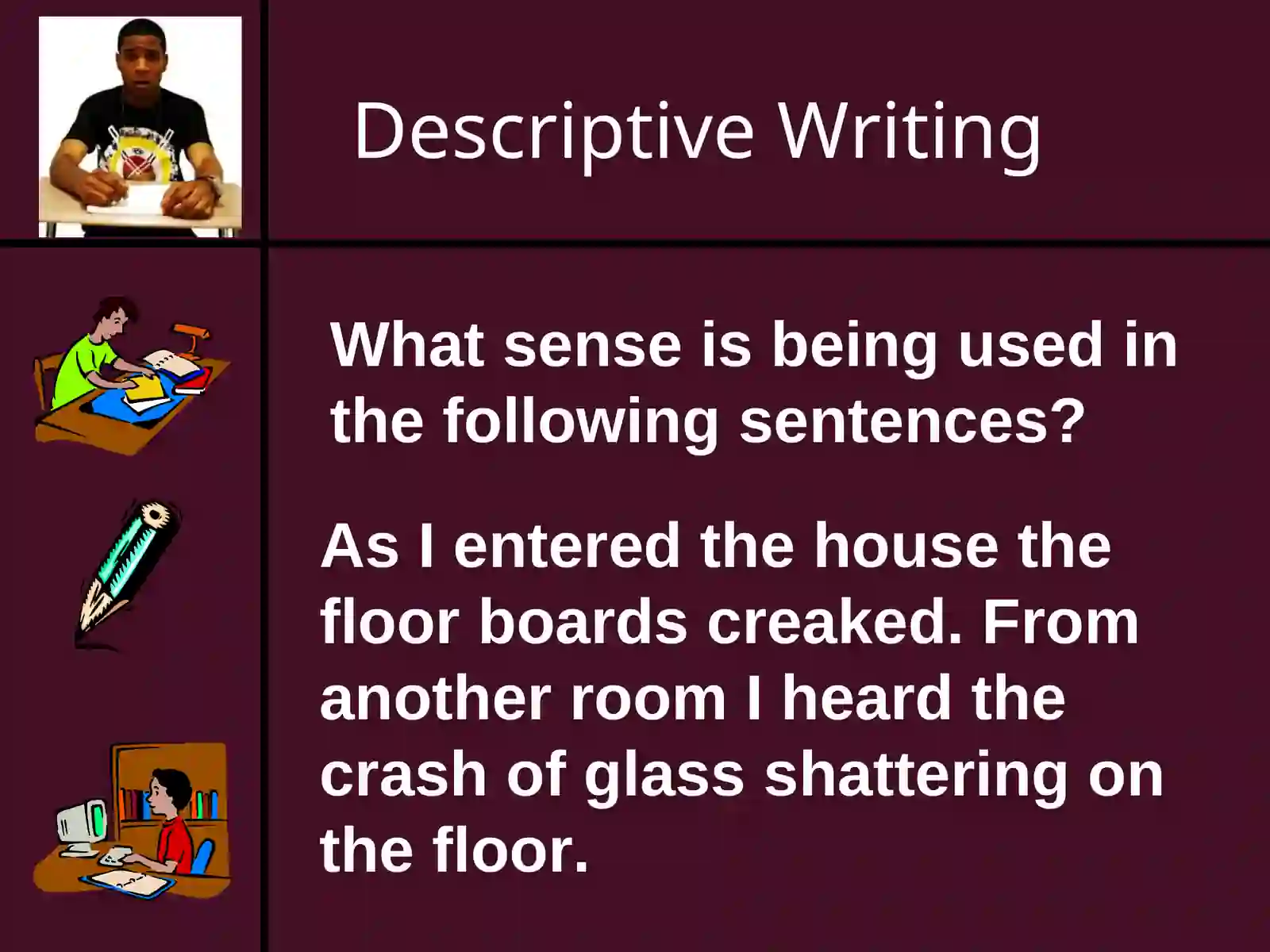 Descriptive Writing

What sense is being used in the following sentences?

As I entered the house the floor boards creaked. From another room I heard the crash of glass shattering on the floor.